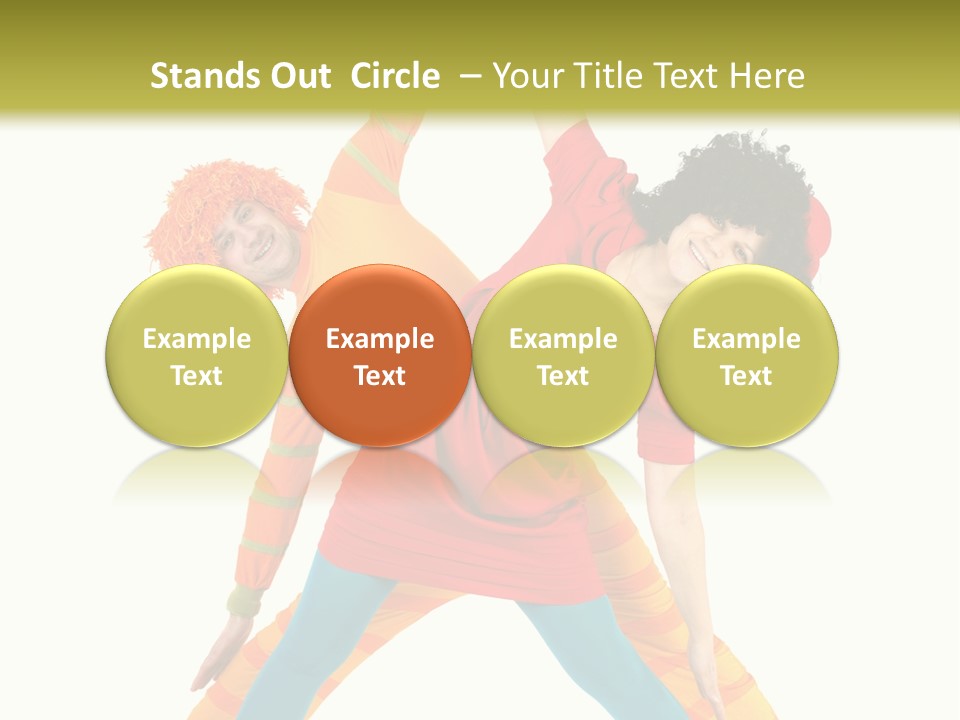 Stands Out Circle – Your Title Text Here

Example Text

Example Text

Example Text

Example Text